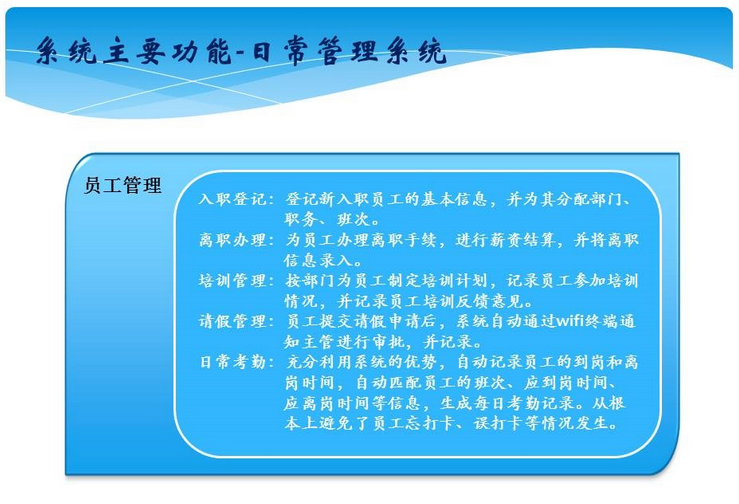 系统主要功能-日常管理系统

员工管理

入职登记：登记新入职员工的基本信息，并为其分配部门、职务、班次。
离职办理：为员工办理离职手续，进行薪资结算，并将离职信息录入。
培训管理：按部门为员工制定培训计划，记录员工参加培训情况，并记录员工培训反馈意见。
请假管理：员工提交请假申请后，系统自动通过wifi终端通知主管进行审批，并记录。
日常考勤：充分利用系统的优势，自动记录员工的到岗和离岗时间，自动匹配员工的班次、应到岗时间、应离岗时间等信息，生成每日考勤记录。从根本上避免了员工忘打卡、误打卡等情况发生。